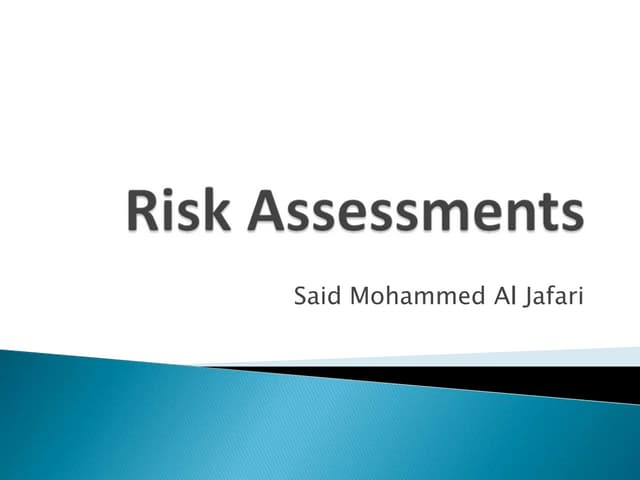 Risk Assessments

Said Mohammed Al Jafari